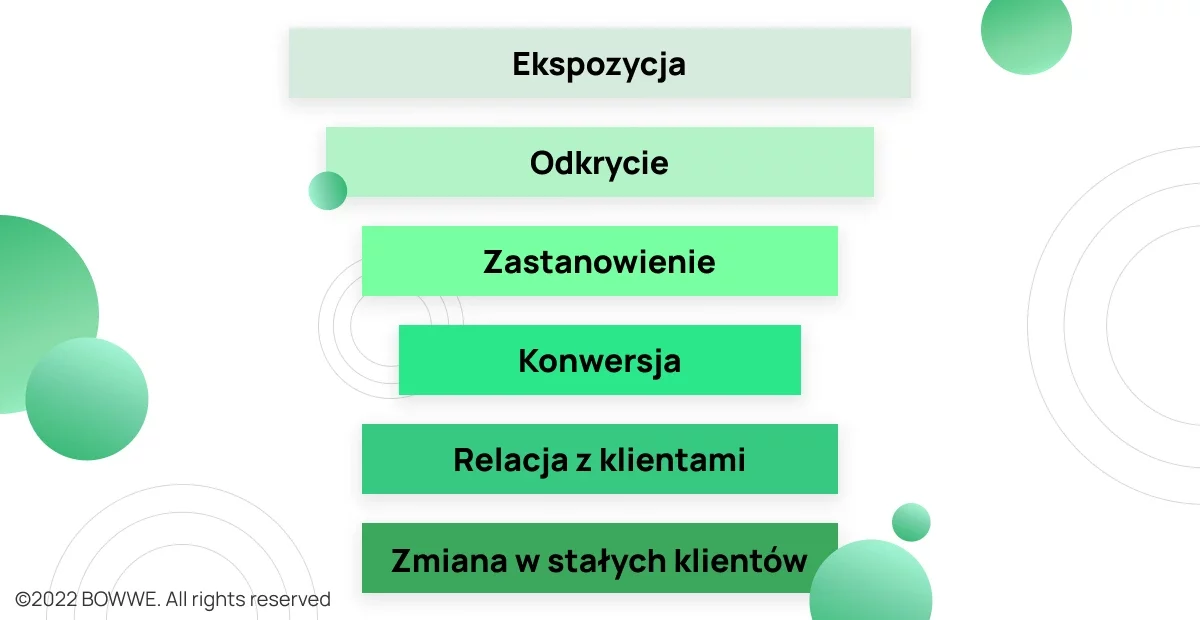 Ekspozycja

Odkrycie

Zastanowienie

Konwersja

Relacja z klientami

Zmiana w stałych klientów

©2022 BOWWE. All rights reserved